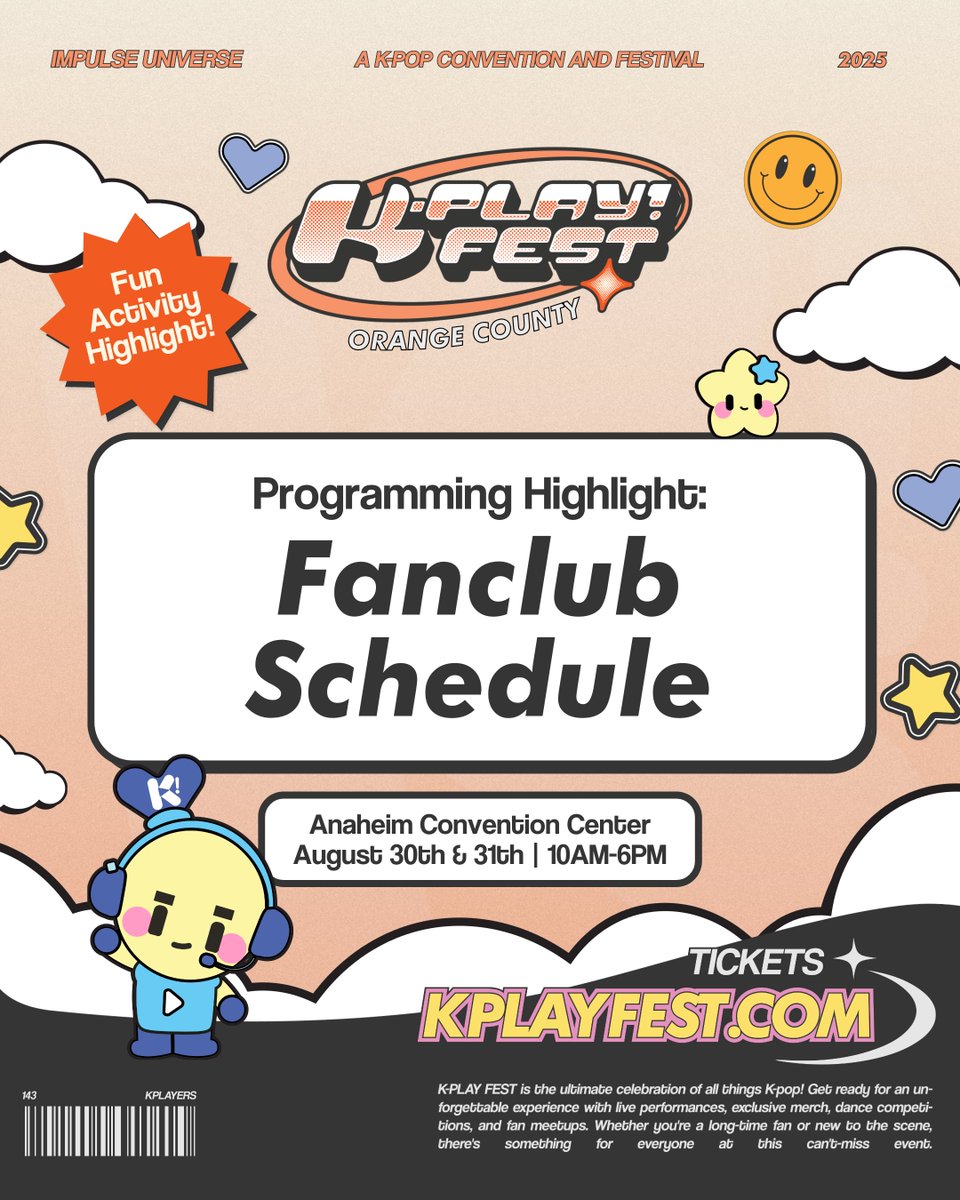 IMPULSE UNIVERSE

A K-POP CONVENTION AND FESTIVAL

2025

K-PLAY! FEST

ORANGE COUNTY

Fun Activity Highlight!

Programming Highlight:

Fanclub Schedule

Anaheim Convention Center
August 30th & 31th | 10AM-6PM

K!

TICKETS

KPLAYFEST.COM

143

KPLAYERS

K-PLAY FEST is the ultimate celebration of all things K-pop! Get ready for an unforgettable experience with live performances, exclusive merch, dance competitions, and fan meetups. Whether you're a long-time fan or new to the scene, there's something for everyone at this can't-miss event.